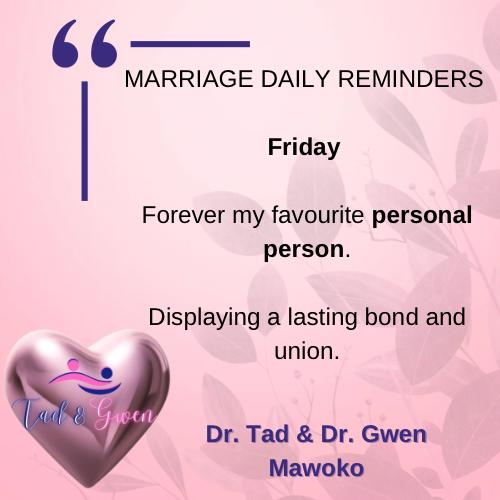 MARRIAGE DAILY REMINDERS

Friday

Forever my favourite personal person.

Displaying a lasting bond and union.

Tad & Gwen

Dr. Tad & Dr. Gwen Mawoko